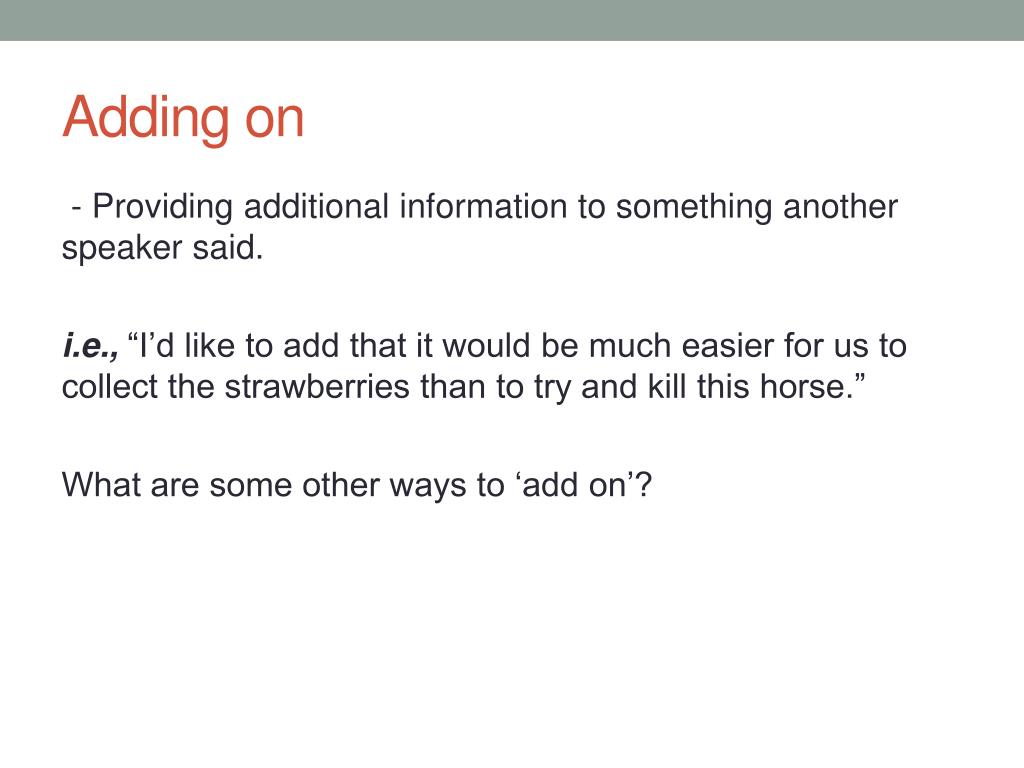 Adding on

- Providing additional information to something another speaker said.

i.e., “I’d like to add that it would be much easier for us to collect the strawberries than to try and kill this horse.”

What are some other ways to ‘add on’?